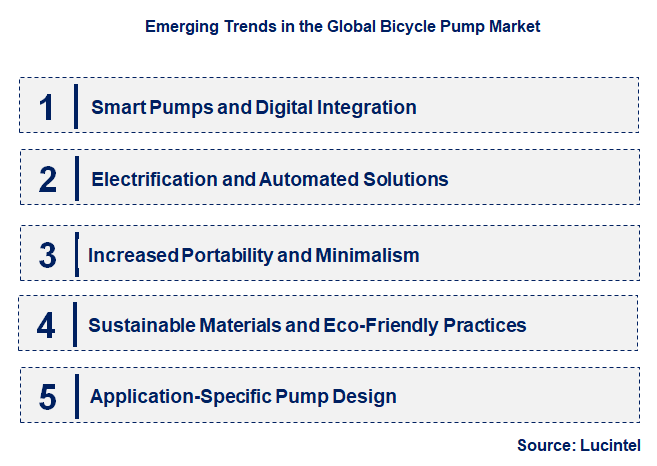 Emerging Trends in the Global Bicycle Pump Market

1 Smart Pumps and Digital Integration

2 Electrification and Automated Solutions

3 Increased Portability and Minimalism

4 Sustainable Materials and Eco-Friendly Practices

5 Application-Specific Pump Design

Source: Lucintel